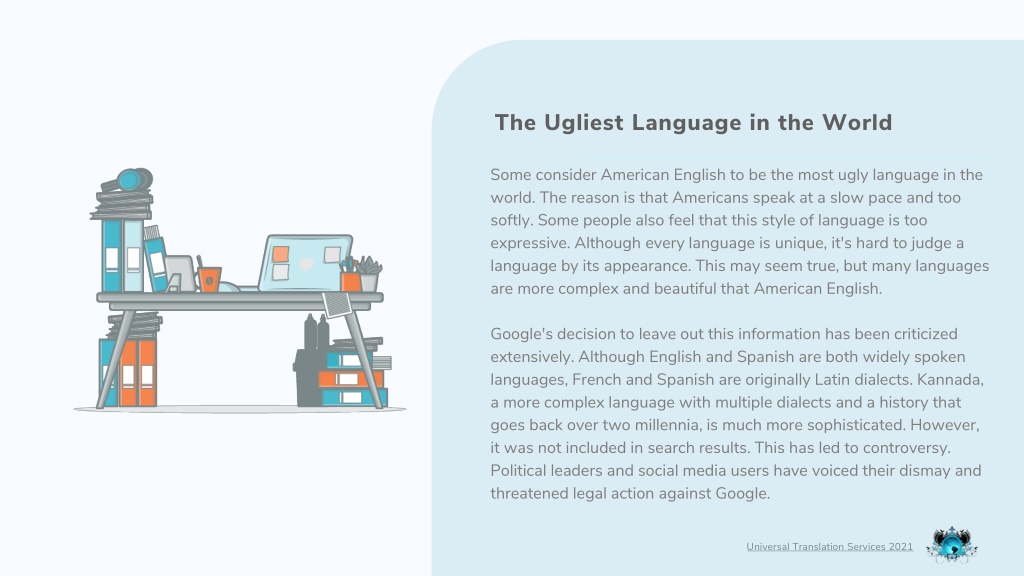 The Ugliest Language in the World

Some consider American English to be the most ugly language in the world. The reason is that Americans speak at a slow pace and too softly. Some people also feel that this style of language is too expressive. Although every language is unique, it's hard to judge a language by its appearance. This may seem true, but many languages are more complex and beautiful that American English.

Google's decision to leave out this information has been criticized extensively. Although English and Spanish are both widely spoken languages, French and Spanish are originally Latin dialects. Kannada, a more complex language with multiple dialects and a history that goes back over two millennia, is much more sophisticated. However, it was not included in search results. This has led to controversy. Political leaders and social media users have voiced their dismay and threatened legal action against Google.

Universal Translation Services 2021